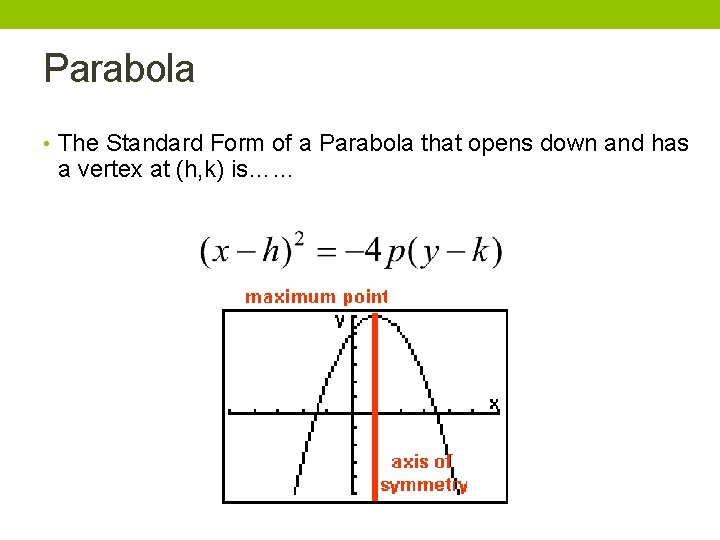 Parabola

• The Standard Form of a Parabola that opens down and has a vertex at (h,k) is……

$(x-h)^2 = -4p(y-k)$

maximum point

y

x

axis of symmetry